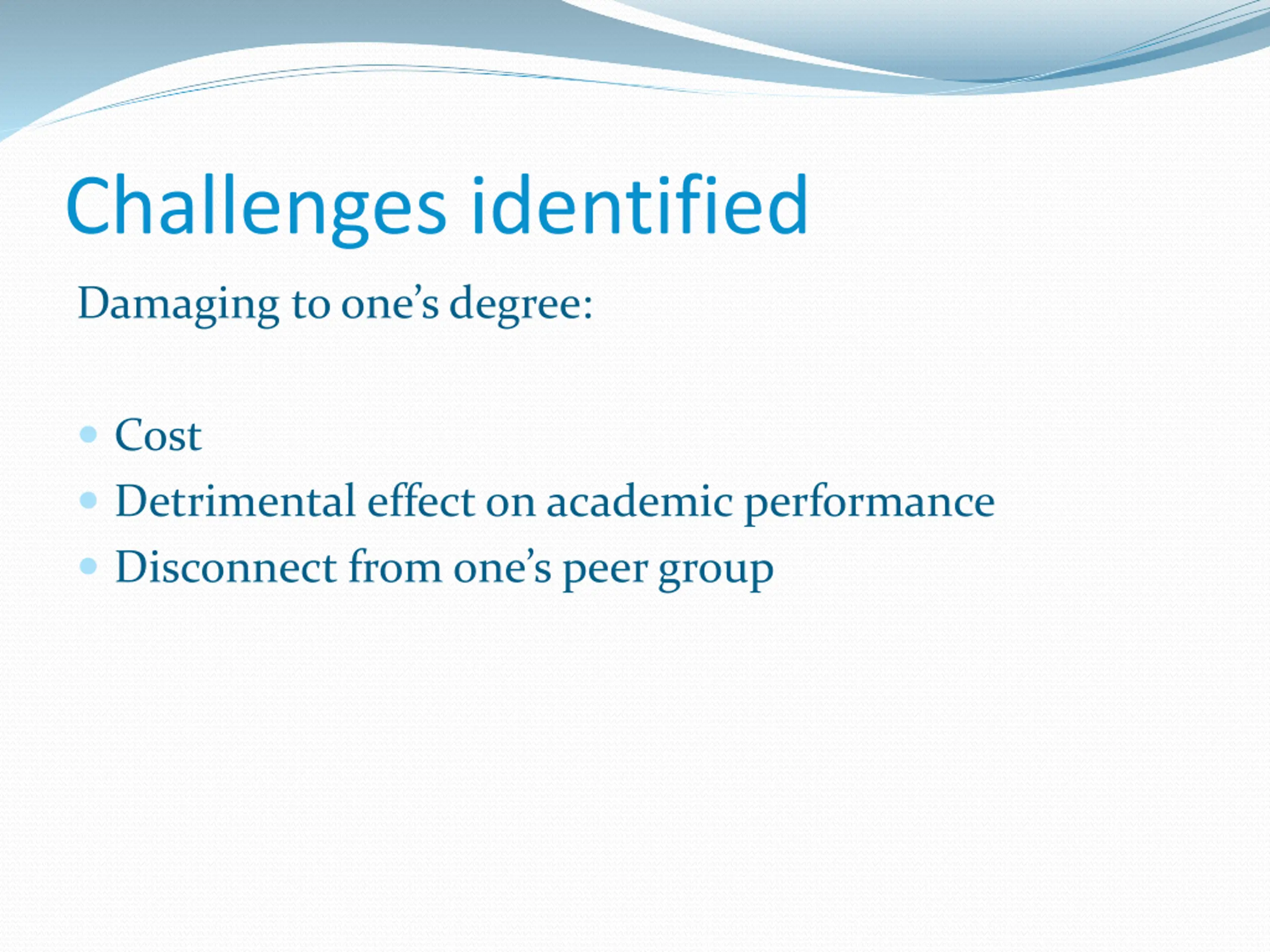 Challenges identified

Damaging to one’s degree:

- Cost
- Detrimental effect on academic performance
- Disconnect from one’s peer group